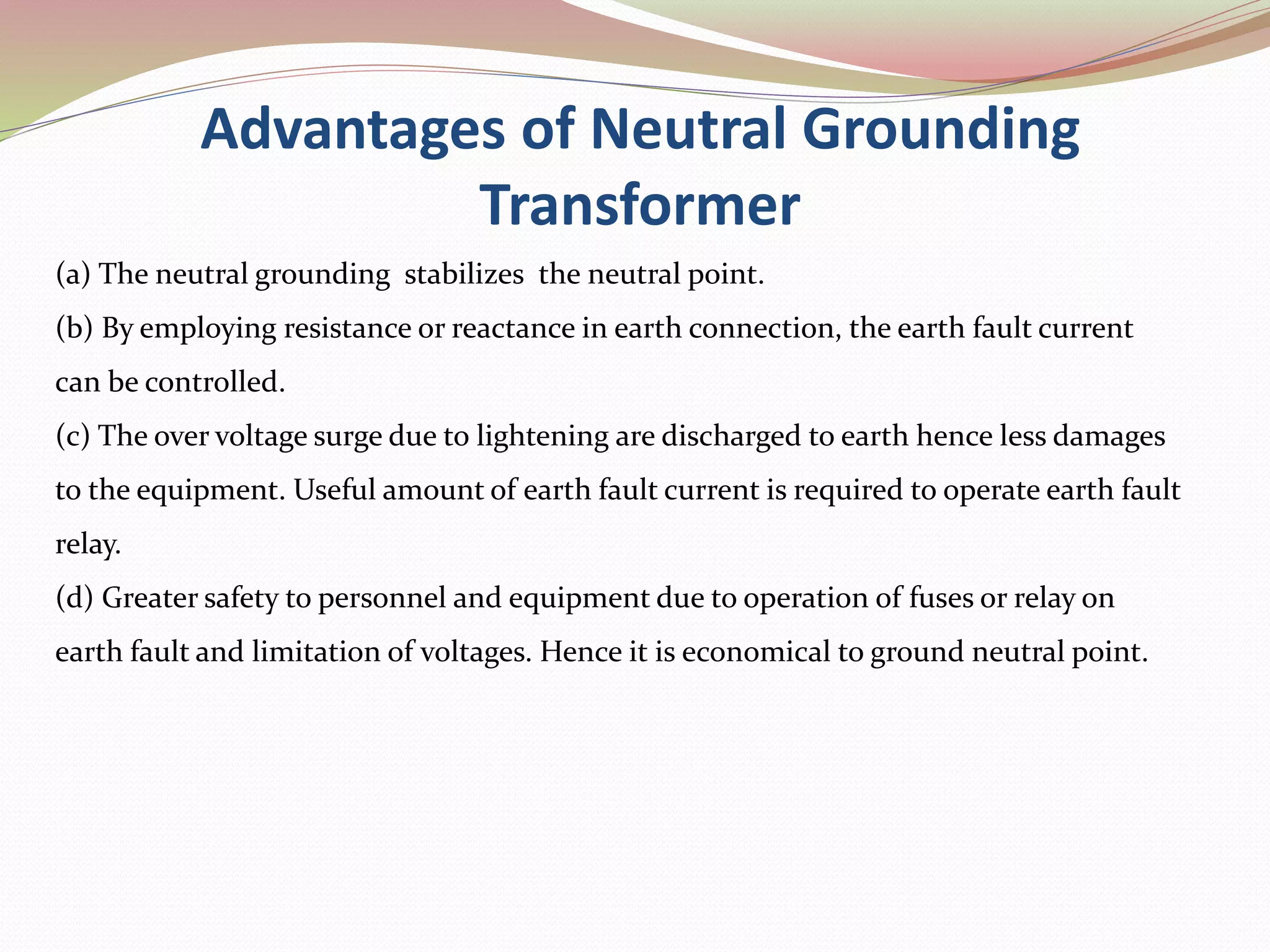 Advantages of Neutral Grounding Transformer

(a) The neutral grounding stabilizes the neutral point.

(b) By employing resistance or reactance in earth connection, the earth fault current can be controlled.

(c) The over voltage surge due to lightening are discharged to earth hence less damages to the equipment. Useful amount of earth fault current is required to operate earth fault relay.

(d) Greater safety to personnel and equipment due to operation of fuses or relay on earth fault and limitation of voltages. Hence it is economical to ground neutral point.